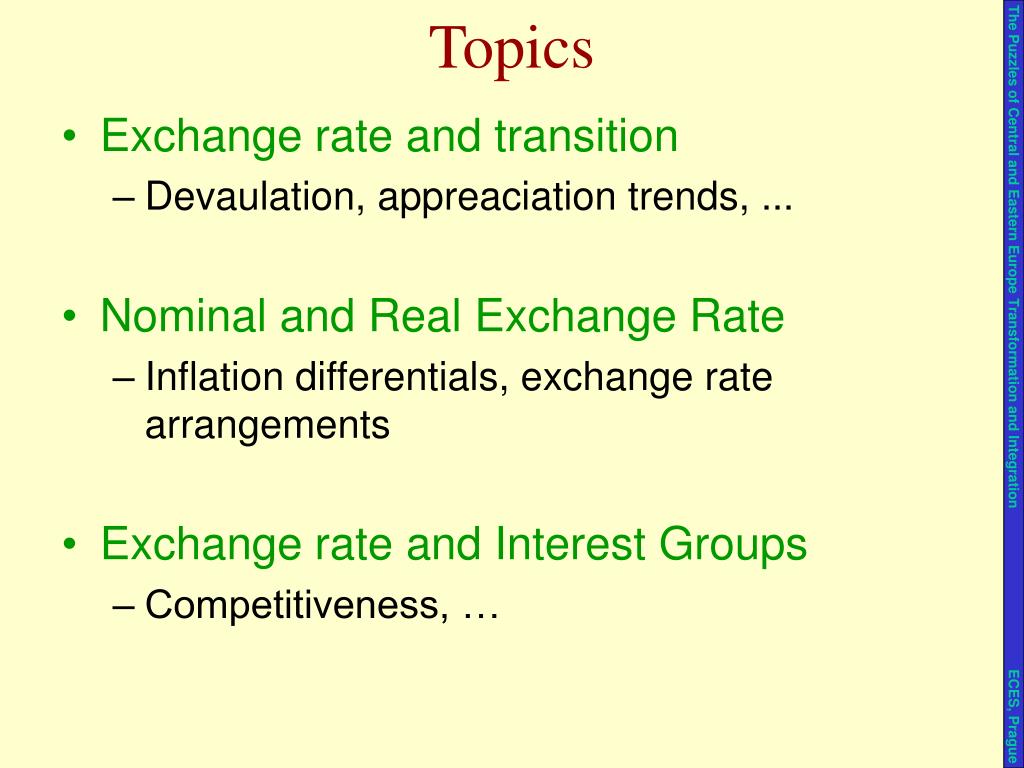 Topics

• Exchange rate and transition
– Devaulation, appreaciation trends, ...

• Nominal and Real Exchange Rate
– Inflation differentials, exchange rate arrangements

• Exchange rate and Interest Groups
– Competitiveness, …

The Puzzles of Central and Eastern Europe Transformation and Integration

ECES, Prague